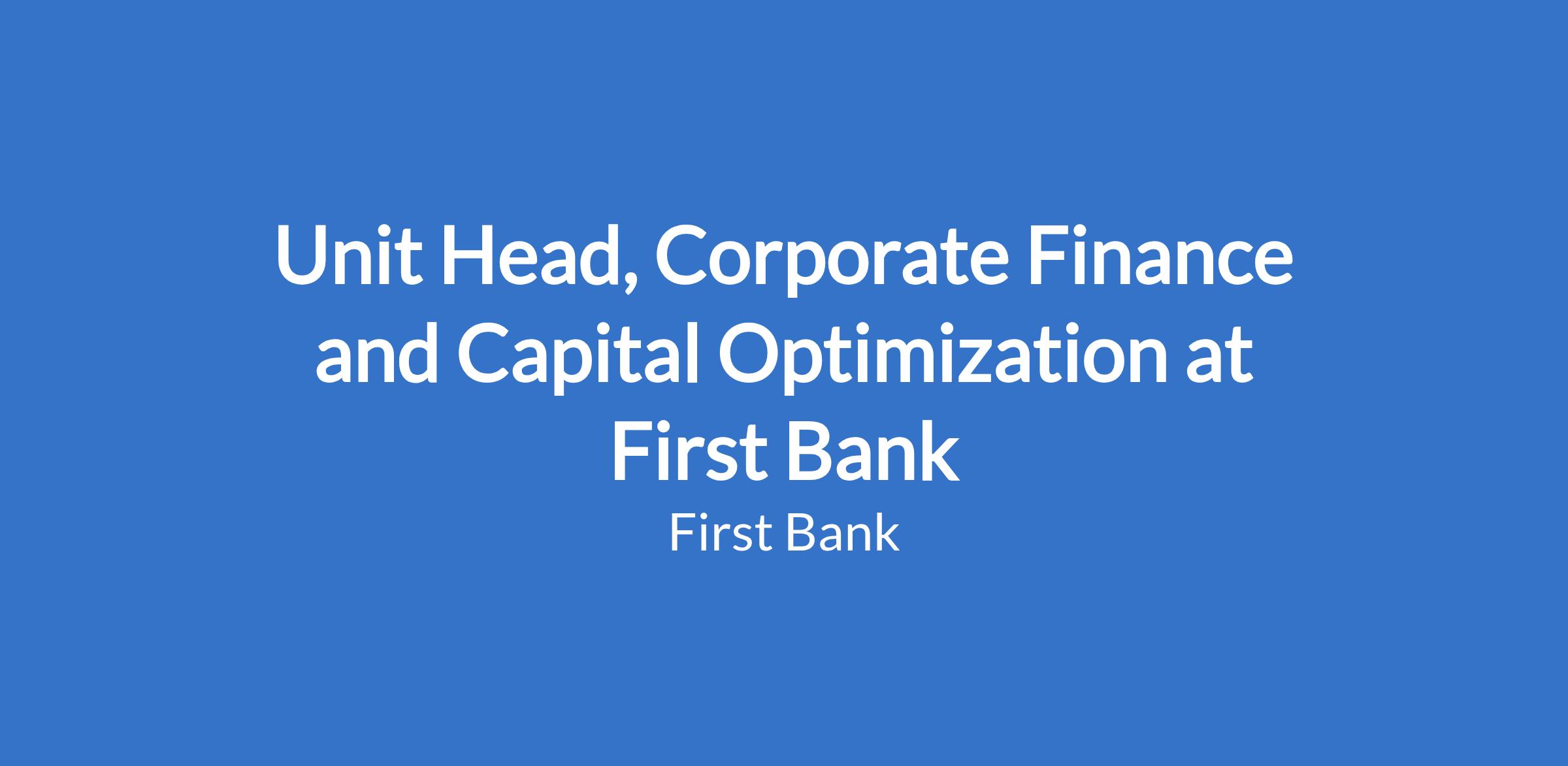 Unit Head, Corporate Finance and Capital Optimization at First Bank

First Bank